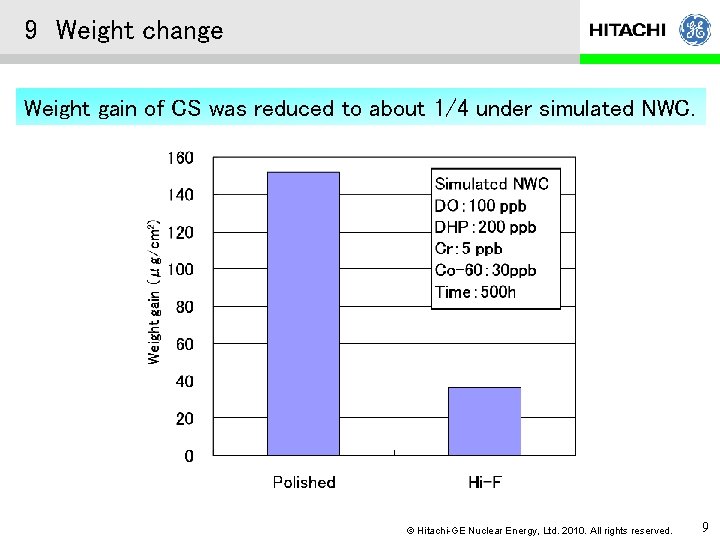 9 Weight change

HITACHI

GE

Weight gain of CS was reduced to about 1/4 under simulated NWC.

Weight gain ($\mu g/cm^2$)

160
140
120
100
80
60
40
20
0

Simulated NWC
DO : 100 ppb
DHP : 200 ppb
Cr : 5 ppb
Co-60 : 30ppb
Time : 500h

Polished
Hi-F

© Hitachi-GE Nuclear Energy, Ltd. 2010. All rights reserved.

9